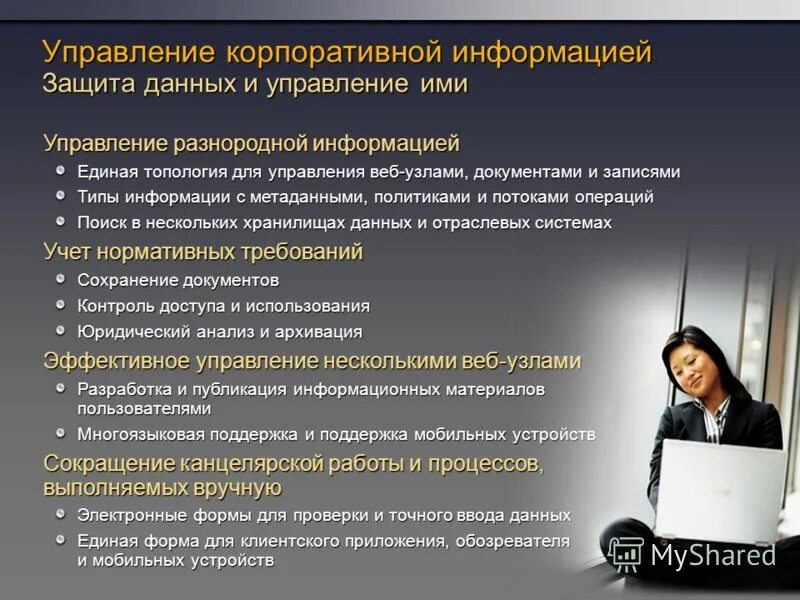 Управление корпоративной информацией
Защита данных и управление ими

Управление разнородной информацией
Единая топология для управления веб-узлами, документами и записями
Типы информации с метаданными, политиками и потоками операций
Поиск в нескольких хранилищах данных и отраслевых системах

Учет нормативных требований
Сохранение документов
Контроль доступа и использования
Юридический анализ и архивация

Эффективное управление несколькими веб-узлами
Разработка и публикация информационных материалов пользователями
Многоязыковая поддержка и поддержка мобильных устройств

Сокращение канцелярской работы и процессов, выполняемых вручную
Электронные формы для проверки и точного ввода данных
Единая форма для клиентского приложения, обозревателя и мобильных устройств

MyShared